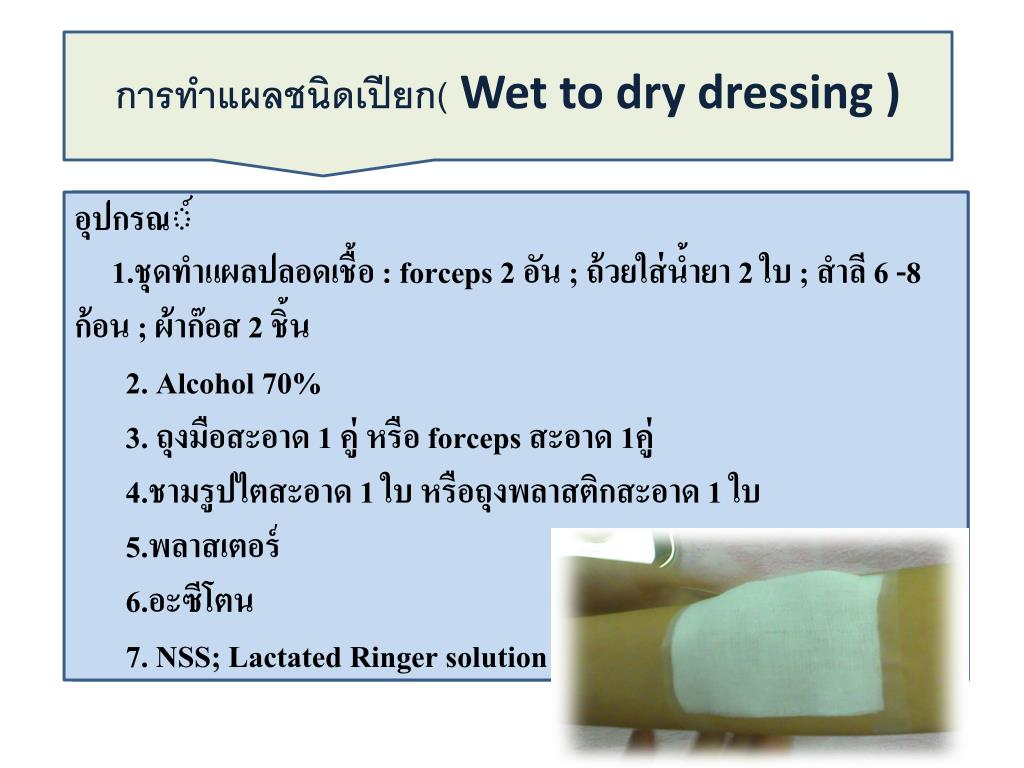 การทำแผลชนิดเปียก( Wet to dry dressing )

อุปกรณ์

1.ชุดทำแผลปลอดเชื้อ : forceps 2 อัน ; ถ้วยใส่น้ำยา 2 ใบ ; สำลี 6 -8 ก้อน ; ผ้าก๊อส 2 ชิ้น

2. Alcohol 70%

3. ถุงมือสะอาด 1 คู่ หรือ forceps สะอาด 1คู่

4.ชามรูปไตสะอาด 1 ใบ หรือถุงพลาสติกสะอาด 1 ใบ

5.พลาสเตอร์

6.อะซีโตน

7. NSS; Lactated Ringer solution